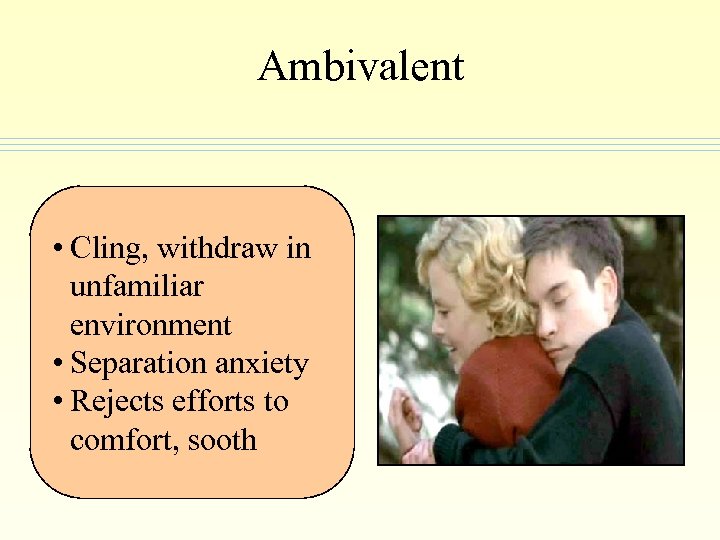 Ambivalent

• Cling, withdraw in unfamiliar environment
• Separation anxiety
• Rejects efforts to comfort, sooth